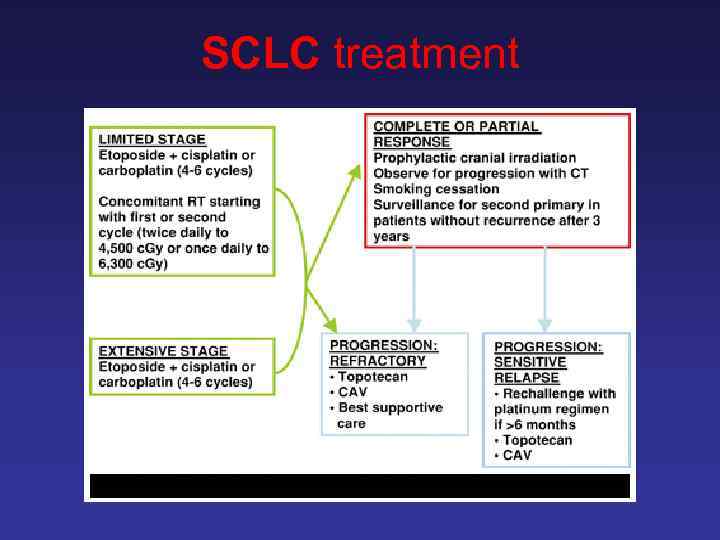 SCLC treatment

LIMITED STAGE
Etoposide + cisplatin or carboplatin (4-6 cycles)

Concomitant RT starting with first or second cycle (twice daily to 4,500 cGy or once daily to 6,300 cGy)

EXTENSIVE STAGE
Etoposide + cisplatin or carboplatin (4-6 cycles)

COMPLETE OR PARTIAL RESPONSE
Prophylactic cranial irradiation
Observe for progression with CT
Smoking cessation
Surveillance for second primary in patients without recurrence after 3 years

PROGRESSION: REFRACTORY
• Topotecan
• CAV
• Best supportive care

PROGRESSION: SENSITIVE RELAPSE
• Rechallenge with platinum regimen if >6 months
• Topotecan
• CAV